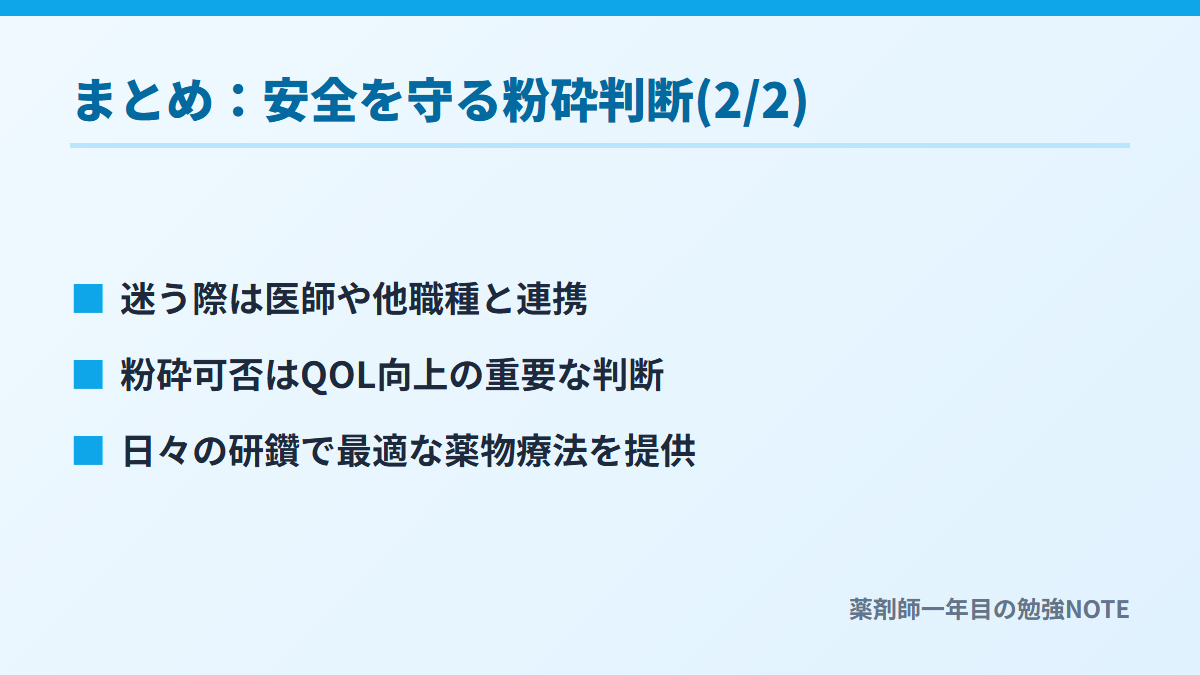 まとめ：安全を守る粉砕判断(2/2)

■ 迷う際は医師や他職種と連携

■ 粉砕可否はQOL向上の重要な判断

■ 日々の研鑽で最適な薬物療法を提供

薬剤師一年目の勉強NOTE